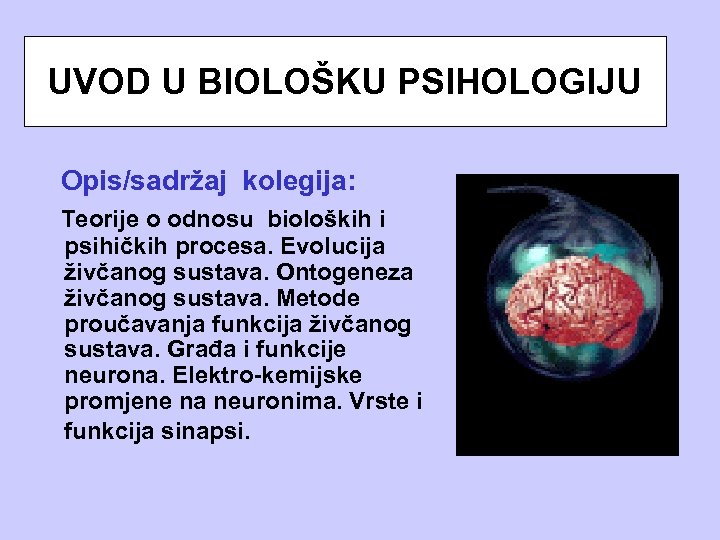 UVOD U BIOLOŠKU PSIHOLOGIJU

Opis/sadržaj kolegija:

Teorije o odnosu bioloških i psihičkih procesa. Evolucija živčanog sustava. Ontogeneza živčanog sustava. Metode proučavanja funkcija živčanog sustava. Građa i funkcije neurona. Elektro-kemijske promjene na neuronima. Vrste i funkcija sinapsi.